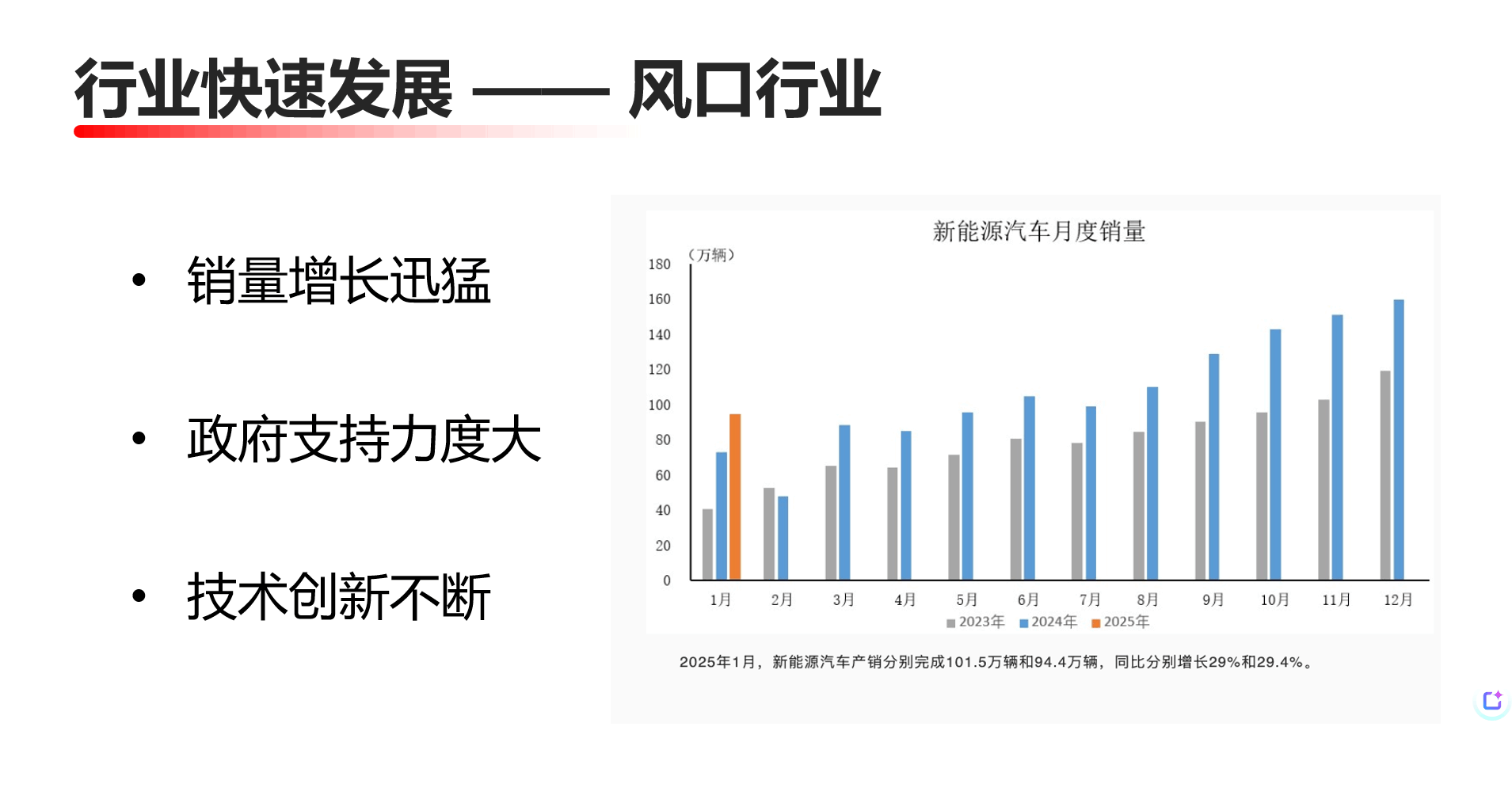 行业快速发展 —— 风口行业

• 销量增长迅猛

• 政府支持力度大

• 技术创新不断

新能源汽车月度销量

（万辆）

180
160
140
120
100
80
60
40
20
0

1月 2月 3月 4月 5月 6月 7月 8月 9月 10月 11月 12月

2023年 2024年 2025年

2025年1月，新能源汽车产销分别完成101.5万辆和94.4万辆，同比分别增长29%和29.4%。